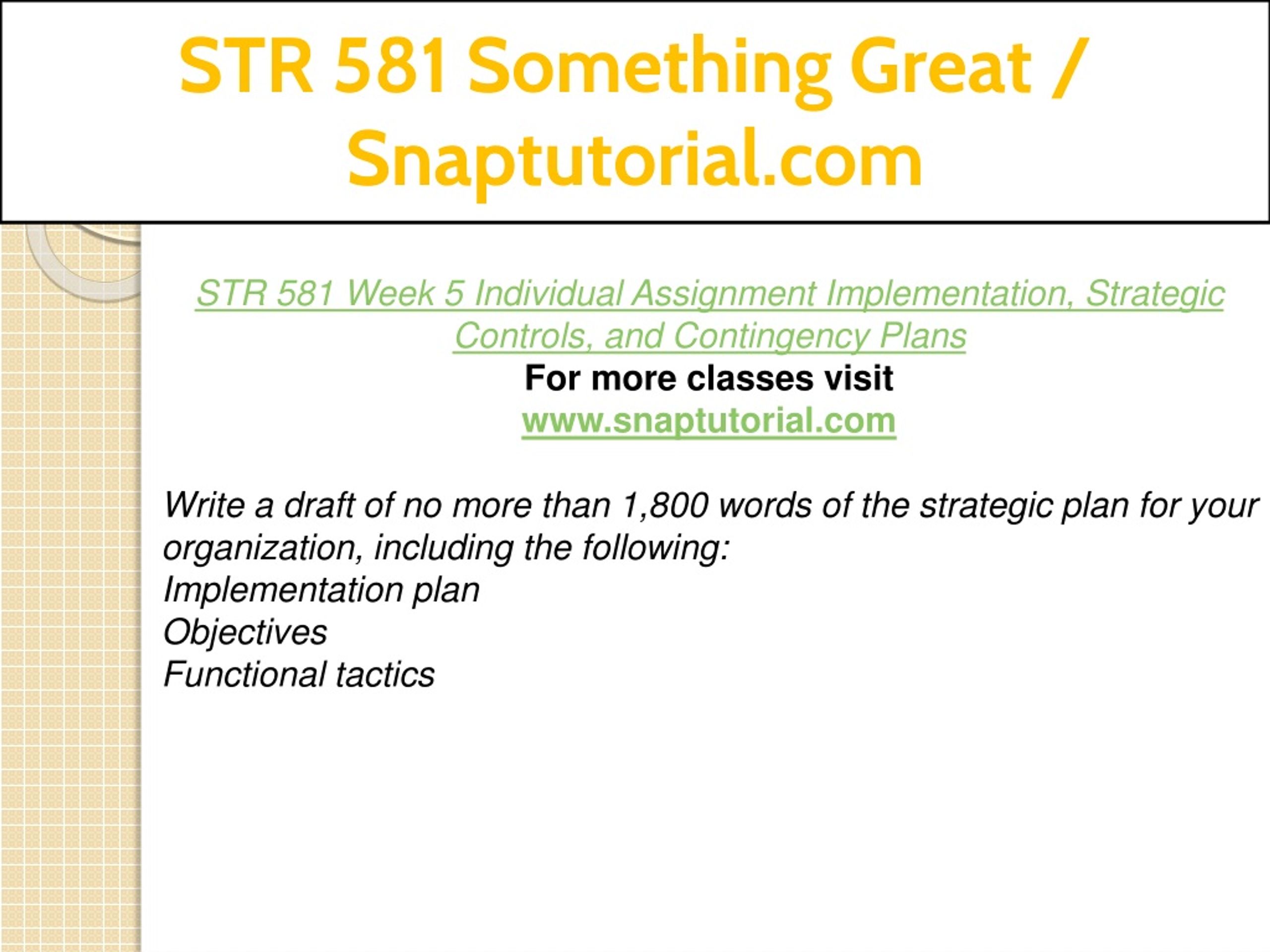 STR 581 Something Great / Snaptutorial.com

STR 581 Week 5 Individual Assignment Implementation, Strategic Controls, and Contingency Plans
For more classes visit
www.snaptutorial.com

Write a draft of no more than 1,800 words of the strategic plan for your organization, including the following:
Implementation plan
Objectives
Functional tactics